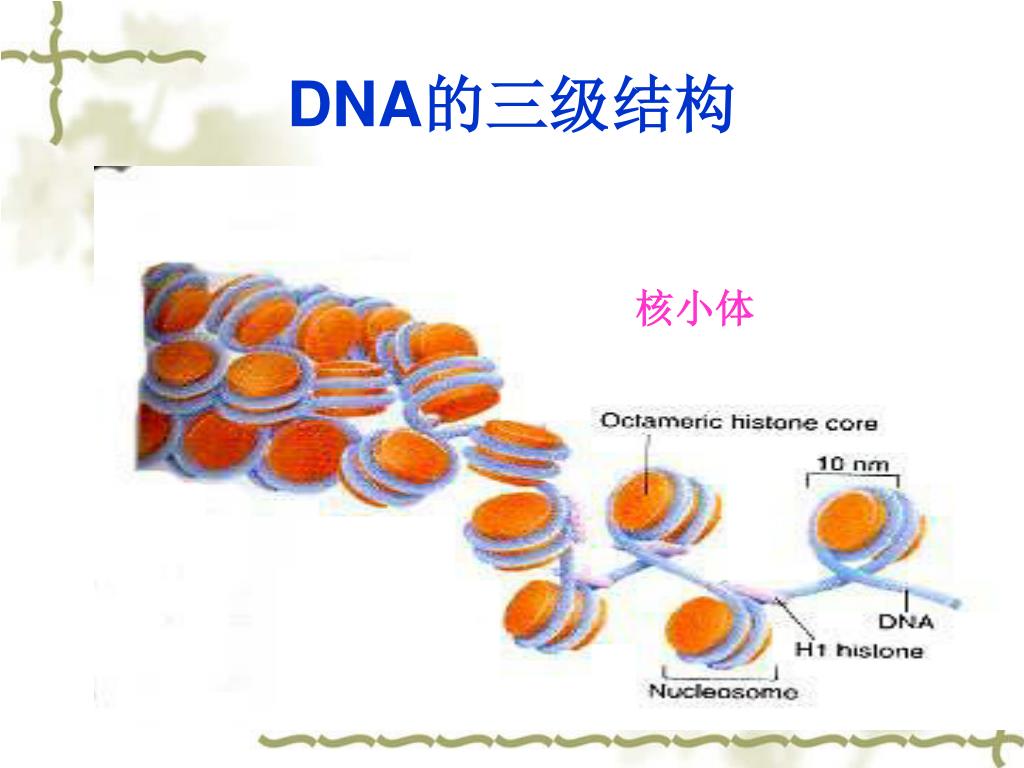 DNA的三级结构

核小体

Octameric histone core

10 nm

DNA

H1 histone

Nucleosome